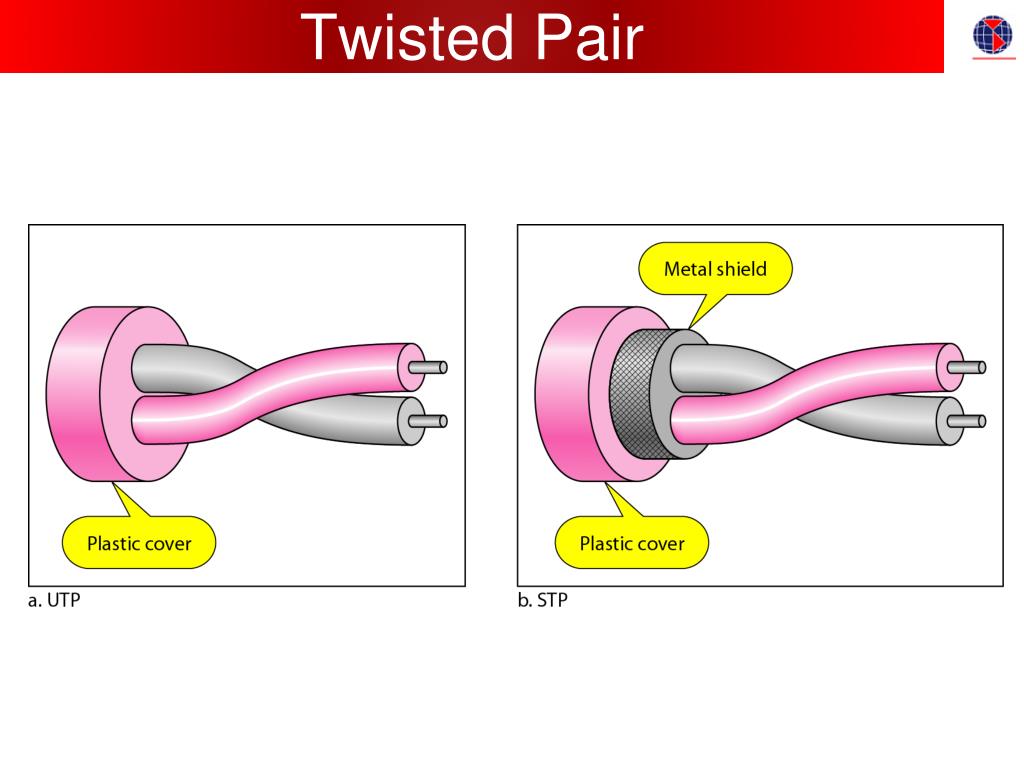 Twisted Pair

Plastic cover

a. UTP

Metal shield

Plastic cover

b. STP